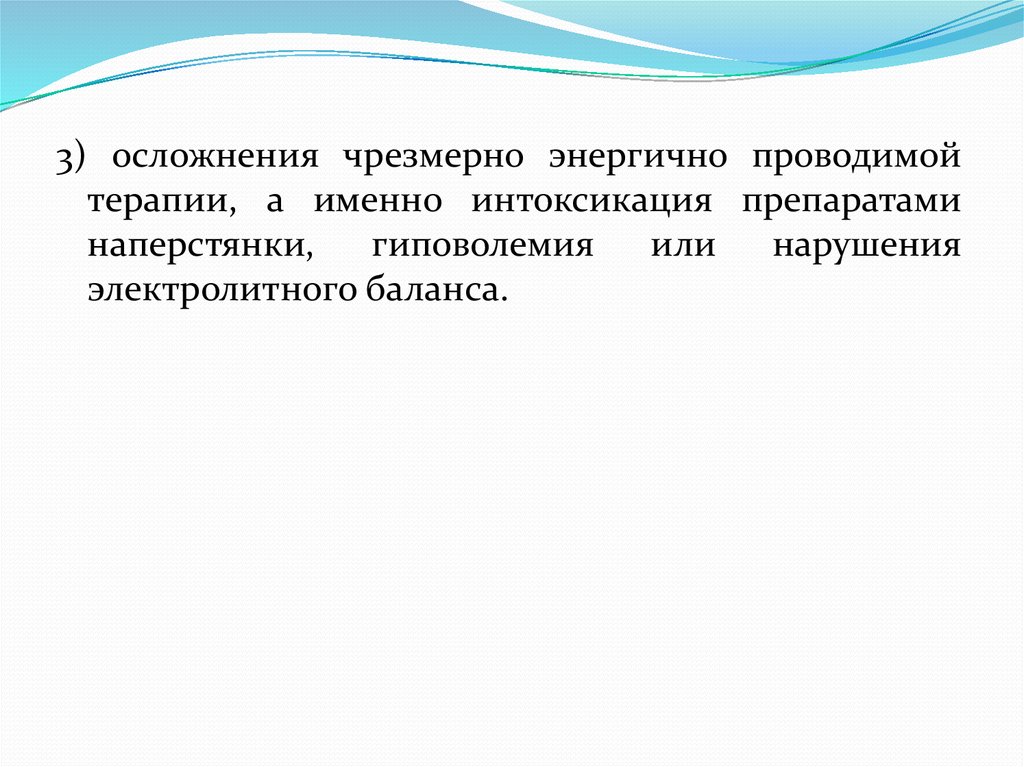 3) осложнения чрезмерно энергично проводимой терапии, а именно интоксикация препаратами наперстянки, гиповолемия или нарушения электролитного баланса.